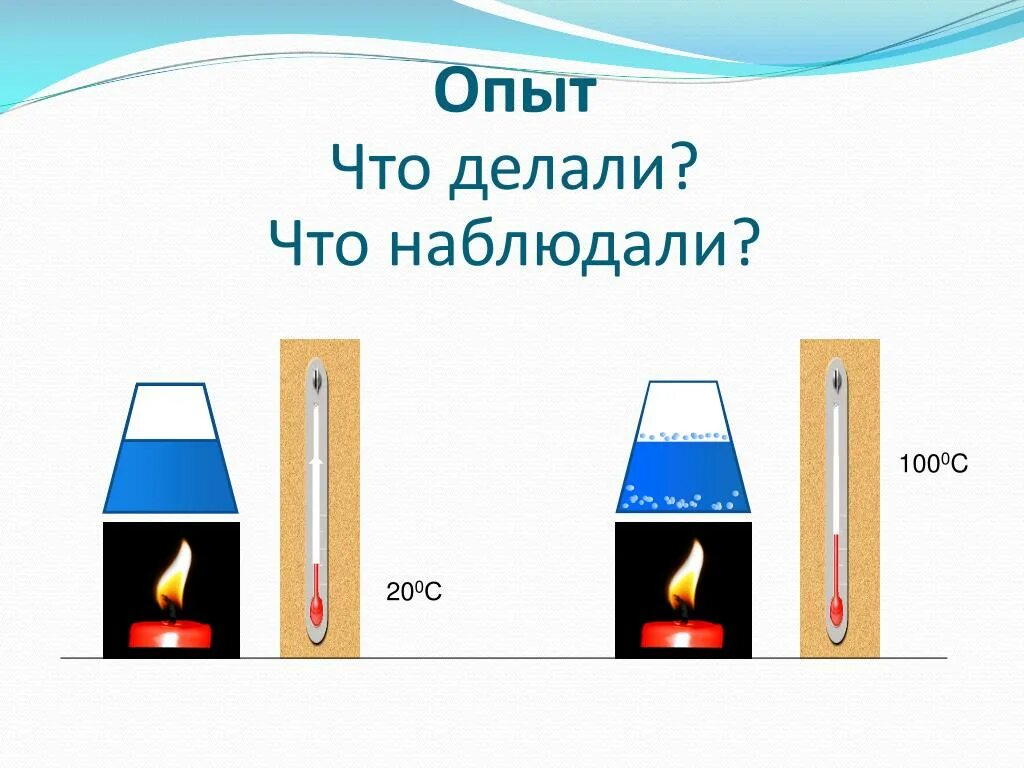 Опыт

Что делали?
Что наблюдали?

$20^0C$

$100^0C$